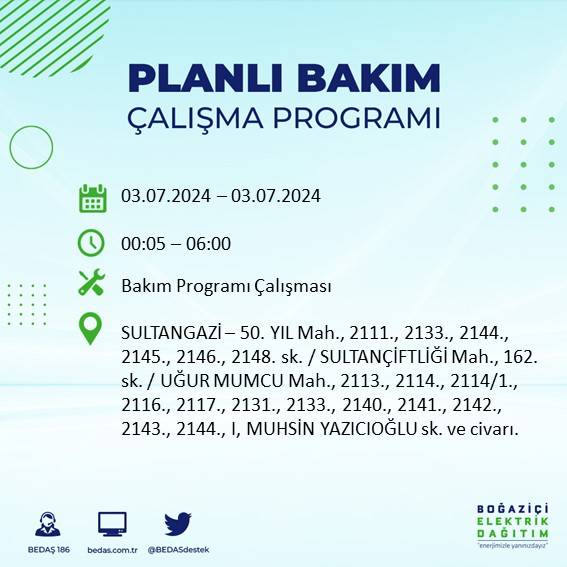 PLANLI BAKIM
ÇALIŞMA PROGRAMI

03.07.2024 – 03.07.2024

00:05 – 06:00

Bakım Programı Çalışması

SULTANGAZİ – 50. YIL Mah., 2111., 2133., 2144., 2145., 2146., 2148. sk. / SULTANÇİFTLİĞİ Mah., 162. sk. / UĞUR MUMCU Mah., 2113., 2114., 2114/1., 2116., 2117., 2131., 2133., 2140., 2141., 2142., 2143., 2144., I, MUHSİN YAZICIOĞLU sk. ve civarı.

BEDAŞ 186
bedas.com.tr
@BEDASdestek

BOĞAZİÇİ
ELEKTRİK
DAĞITIM
"enerjimizle yanınızdayız"